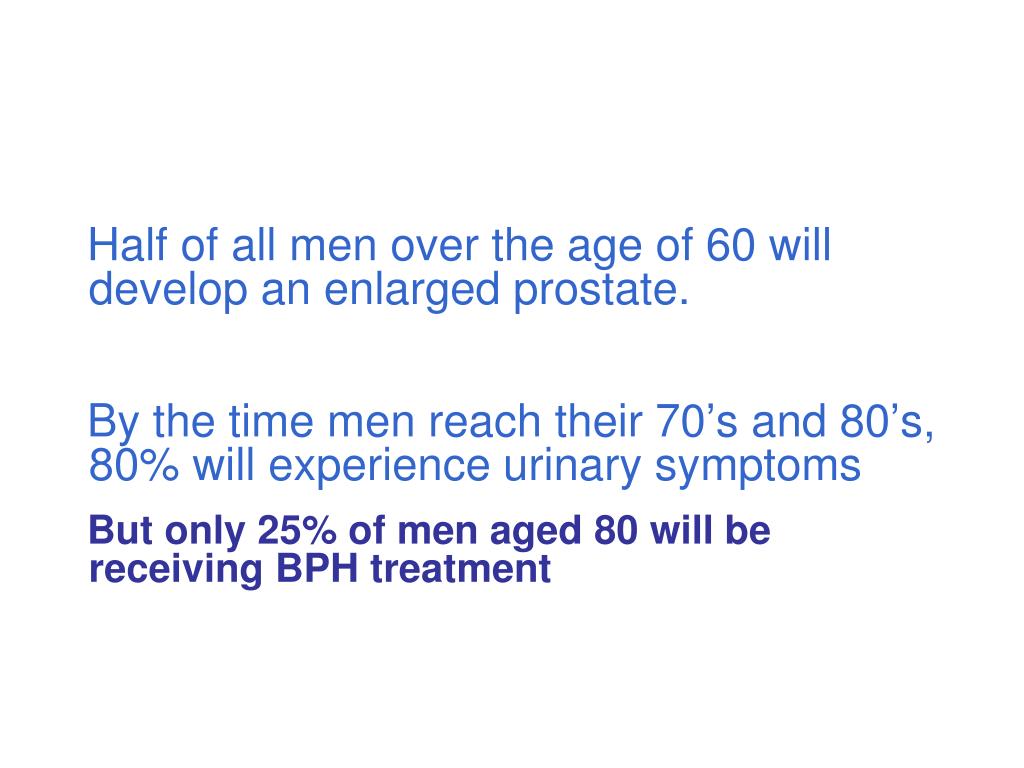 Half of all men over the age of 60 will develop an enlarged prostate.

By the time men reach their 70’s and 80’s, 80% will experience urinary symptoms

But only 25% of men aged 80 will be receiving BPH treatment